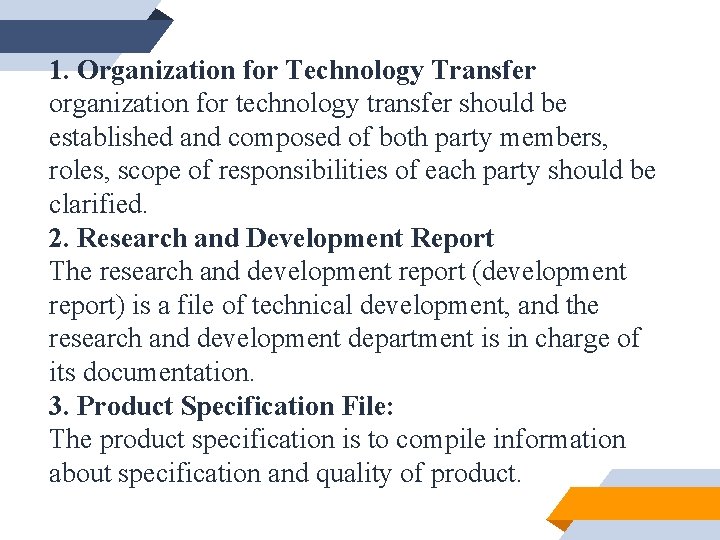 1. Organization for Technology Transfer
organization for technology transfer should be established and composed of both party members, roles, scope of responsibilities of each party should be clarified.
2. Research and Development Report
The research and development report (development report) is a file of technical development, and the research and development department is in charge of its documentation.
3. Product Specification File:
The product specification is to compile information about specification and quality of product.